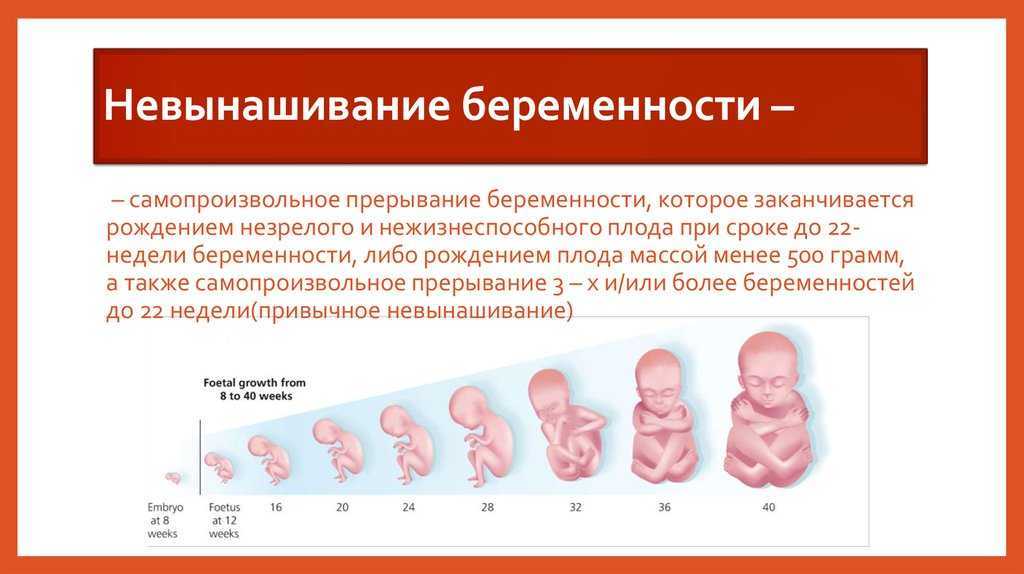 Невынашивание беременности –

– самопроизвольное прерывание беременности, которое заканчивается рождением незрелого и нежизнеспособного плода при сроке до 22-недели беременности, либо рождением плода массой менее 500 грамм, а также самопроизвольное прерывание 3 – х и/или более беременностей до 22 недели(привычное невынашивание)

Foetal growth from 8 to 40 weeks

Embryo at 8 weeks
Foetus at 12 weeks
16
20
24
28
32
36
40